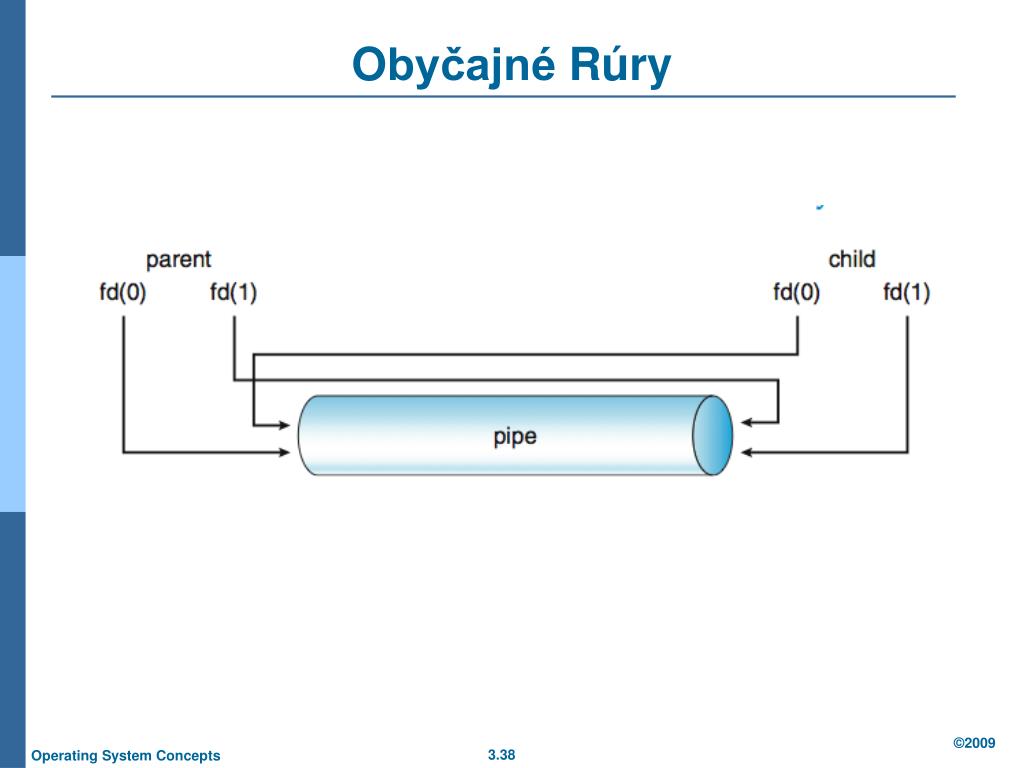 Obyčajné Rúry

parent
fd(0) fd(1)

child
fd(0) fd(1)

pipe

Operating System Concepts

3.38

©2009